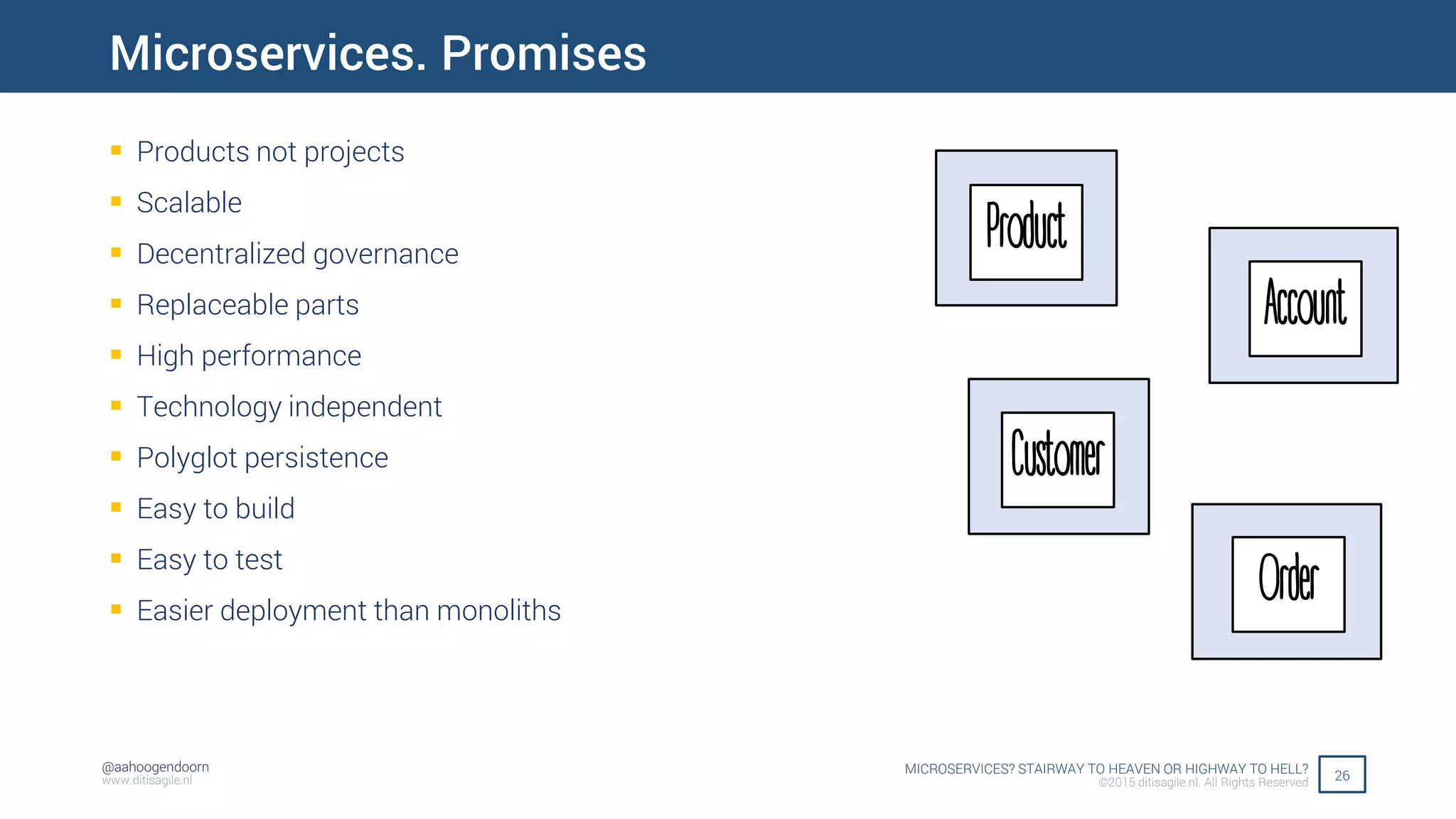 Microservices. Promises

- Products not projects
- Scalable
- Decentralized governance
- Replaceable parts
- High performance
- Technology independent
- Polyglot persistence
- Easy to build
- Easy to test
- Easier deployment than monoliths

Product

Account

Customer

Order

@aahoogendoorn
www.ditisagile.nl

MICROSERVICES? STAIRWAY TO HEAVEN OR HIGHWAY TO HELL?
©2015 ditisagile.nl. All Rights Reserved

26